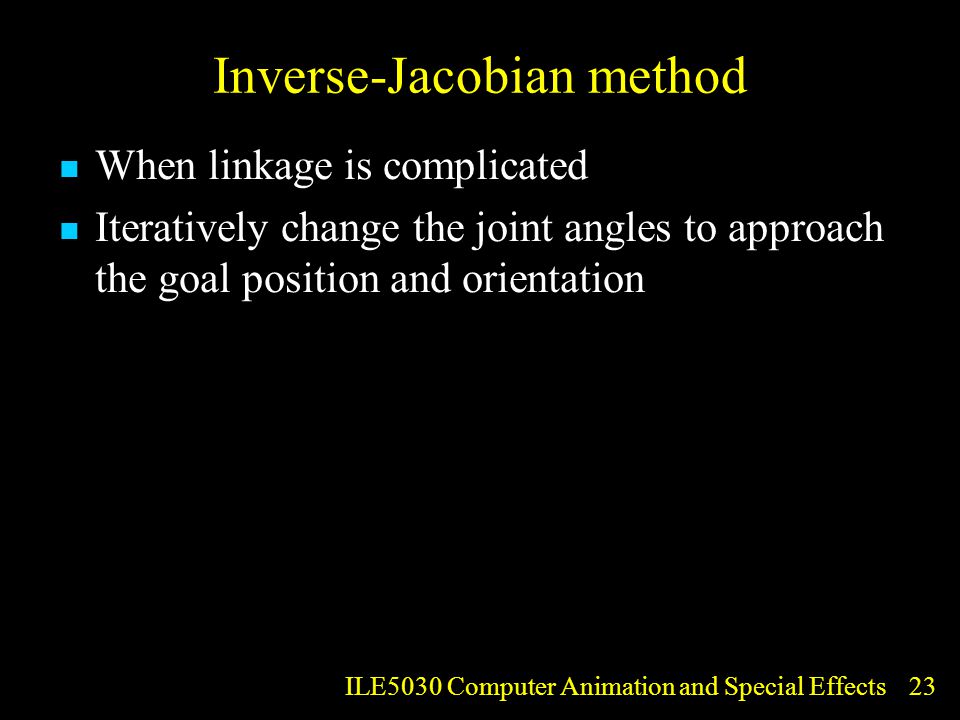 Inverse-Jacobian method

- When linkage is complicated
- Iteratively change the joint angles to approach the goal position and orientation

ILE5030 Computer Animation and Special Effects 23